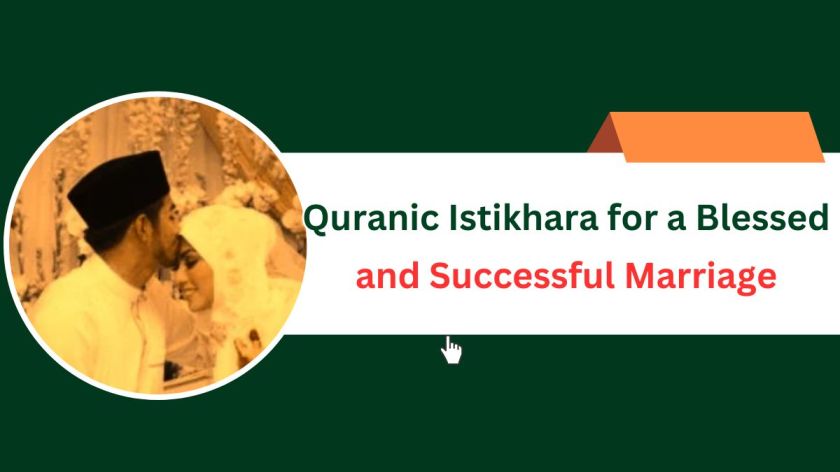 Quranic Istikhara for a Blessed and Successful Marriage